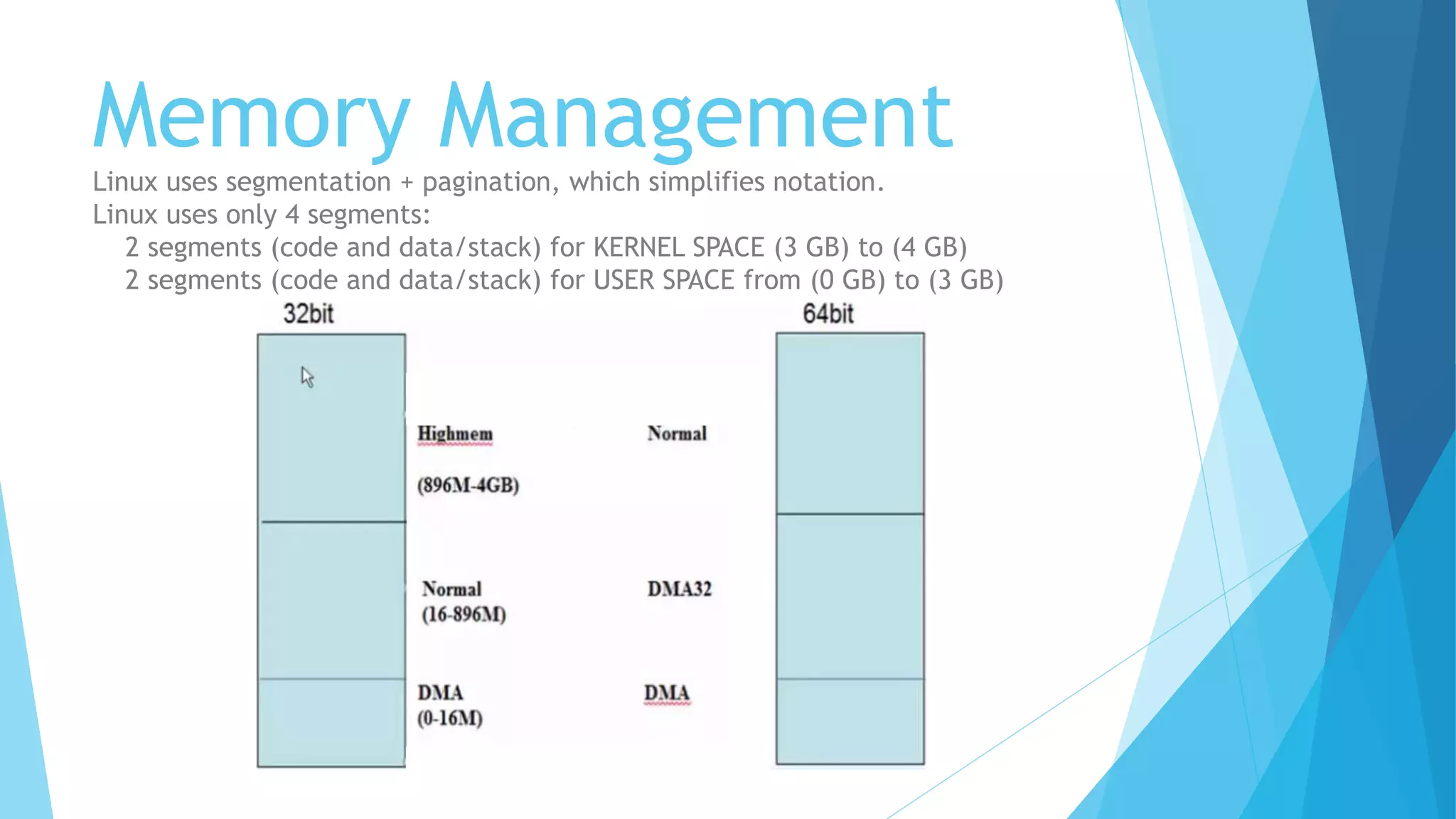 Memory Management

Linux uses segmentation + pagination, which simplifies notation.
Linux uses only 4 segments:
2 segments (code and data/stack) for KERNEL SPACE (3 GB) to (4 GB)
2 segments (code and data/stack) for USER SPACE from (0 GB) to (3 GB)

32bit

Highmem
(896M-4GB)

Normal
(16-896M)

DMA
(0-16M)

64bit

Normal

DMA32

DMA